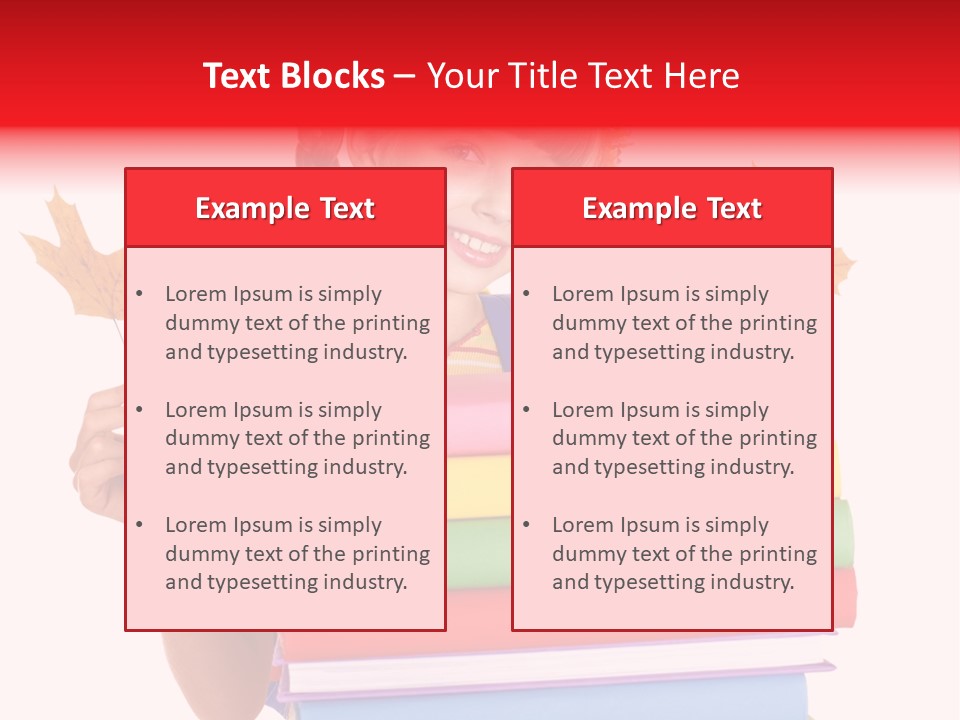 Text Blocks – Your Title Text Here

Example Text

• Lorem Ipsum is simply dummy text of the printing and typesetting industry.

• Lorem Ipsum is simply dummy text of the printing and typesetting industry.

• Lorem Ipsum is simply dummy text of the printing and typesetting industry.

Example Text

• Lorem Ipsum is simply dummy text of the printing and typesetting industry.

• Lorem Ipsum is simply dummy text of the printing and typesetting industry.

• Lorem Ipsum is simply dummy text of the printing and typesetting industry.